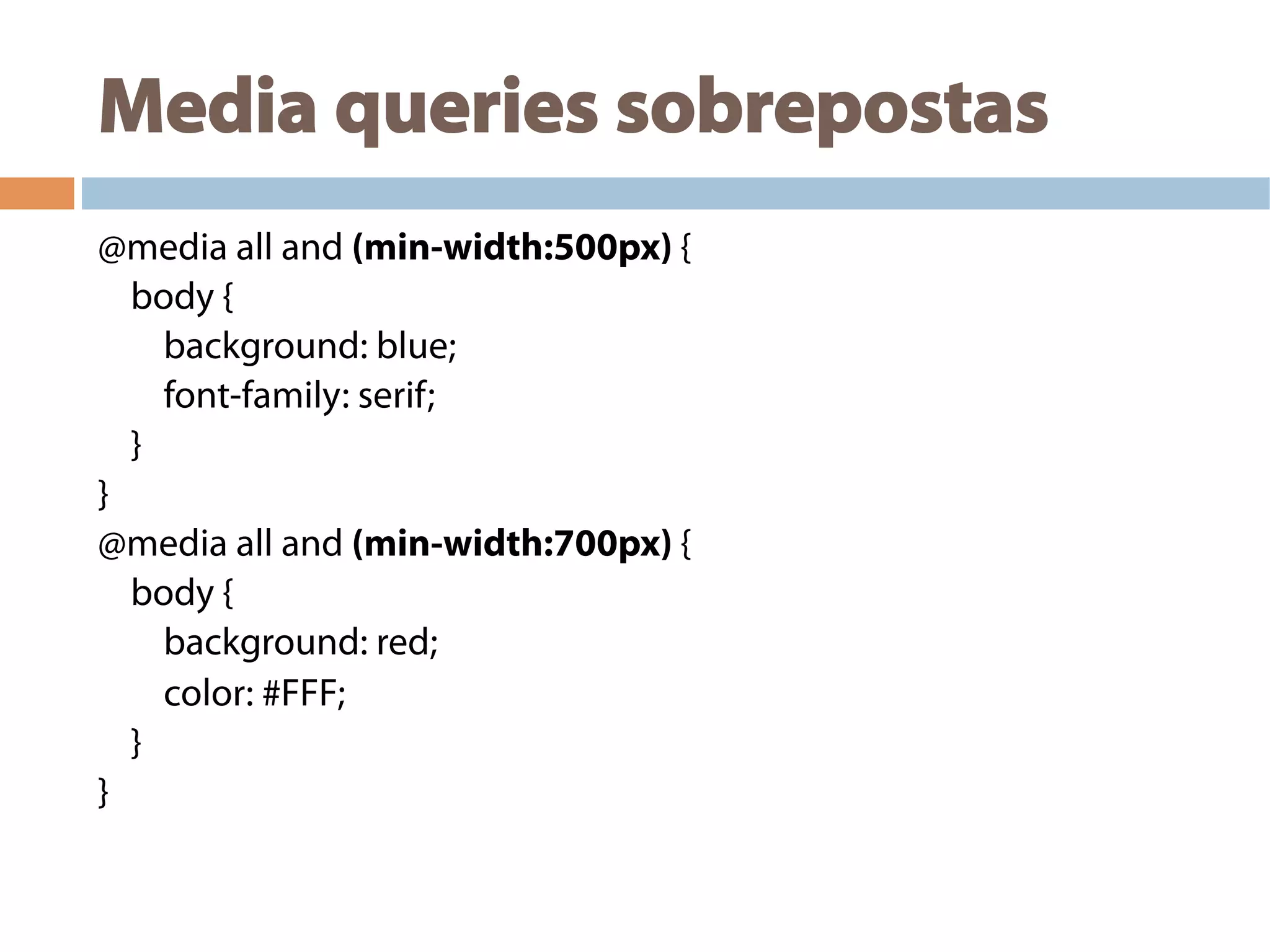 Media queries sobrepostas

@media all and (min-width:500px) {
body {
background: blue;
font-family: serif;
}
}
@media all and (min-width:700px) {
body {
background: red;
color: #FFF;
}
}